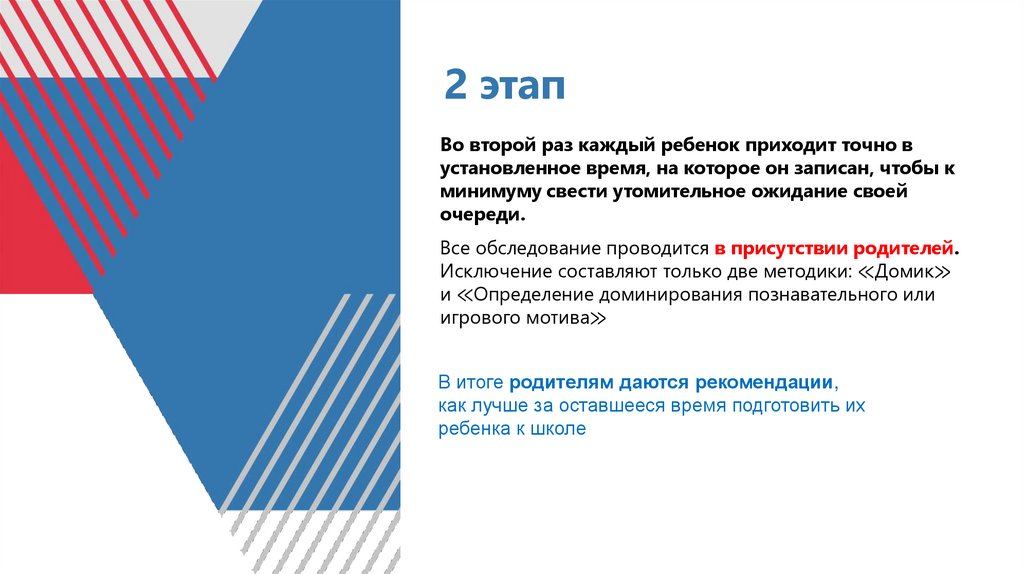 2 этап

Во второй раз каждый ребенок приходит точно в установленное время, на которое он записан, чтобы к минимуму свести утомительное ожидание своей очереди.

Все обследование проводится в присутствии родителей. Исключение составляют только две методики: ≪Домик≫ и ≪Определение доминирования познавательного или игрового мотива≫

В итоге родителям даются рекомендации, как лучше за оставшееся время подготовить их ребенка к школе